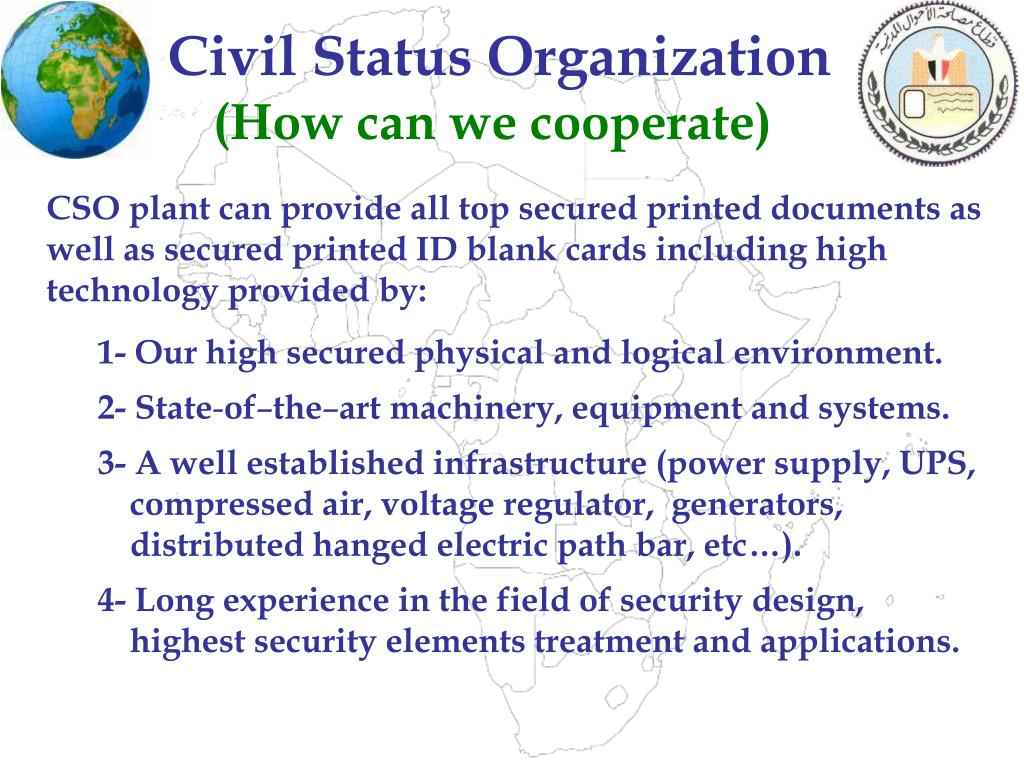 Civil Status Organization
(How can we cooperate)

قطاع مصلحة الأحوال المدنية

CSO plant can provide all top secured printed documents as well as secured printed ID blank cards including high technology provided by:

1- Our high secured physical and logical environment.

2- State-of–the–art machinery, equipment and systems.

3- A well established infrastructure (power supply, UPS, compressed air, voltage regulator, generators, distributed hanged electric path bar, etc…).

4- Long experience in the field of security design, highest security elements treatment and applications.